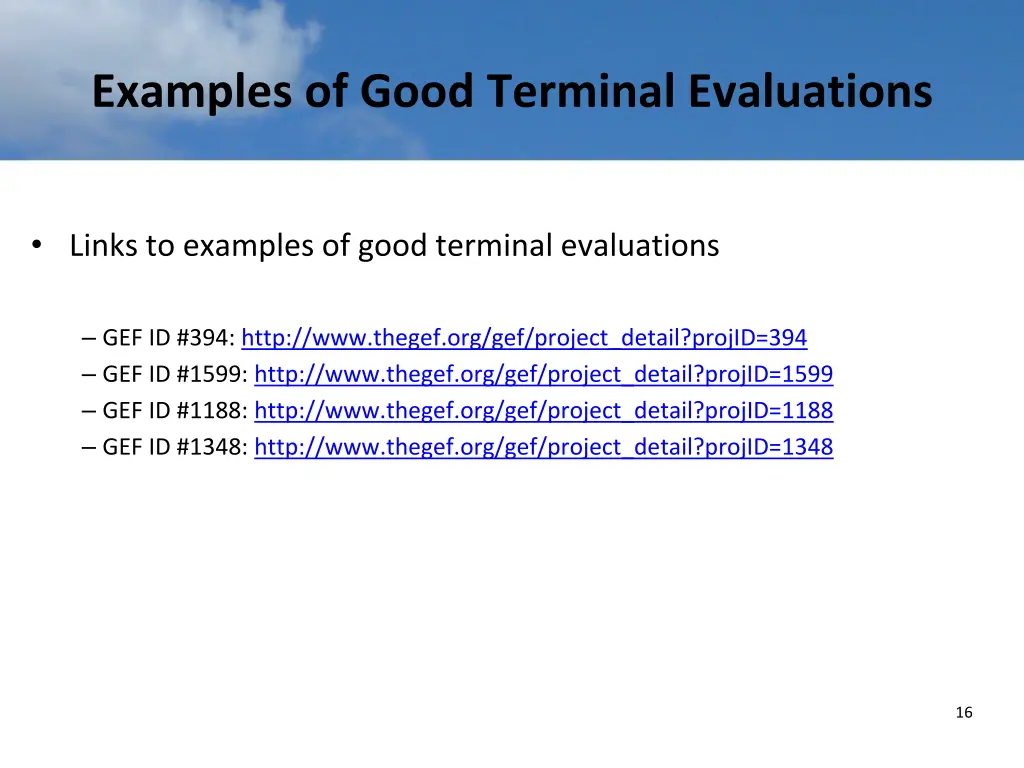 Examples of Good Terminal Evaluations

• Links to examples of good terminal evaluations

– GEF ID #394: http://www.thegef.org/gef/project_detail?projID=394
– GEF ID #1599: http://www.thegef.org/gef/project_detail?projID=1599
– GEF ID #1188: http://www.thegef.org/gef/project_detail?projID=1188
– GEF ID #1348: http://www.thegef.org/gef/project_detail?projID=1348

16